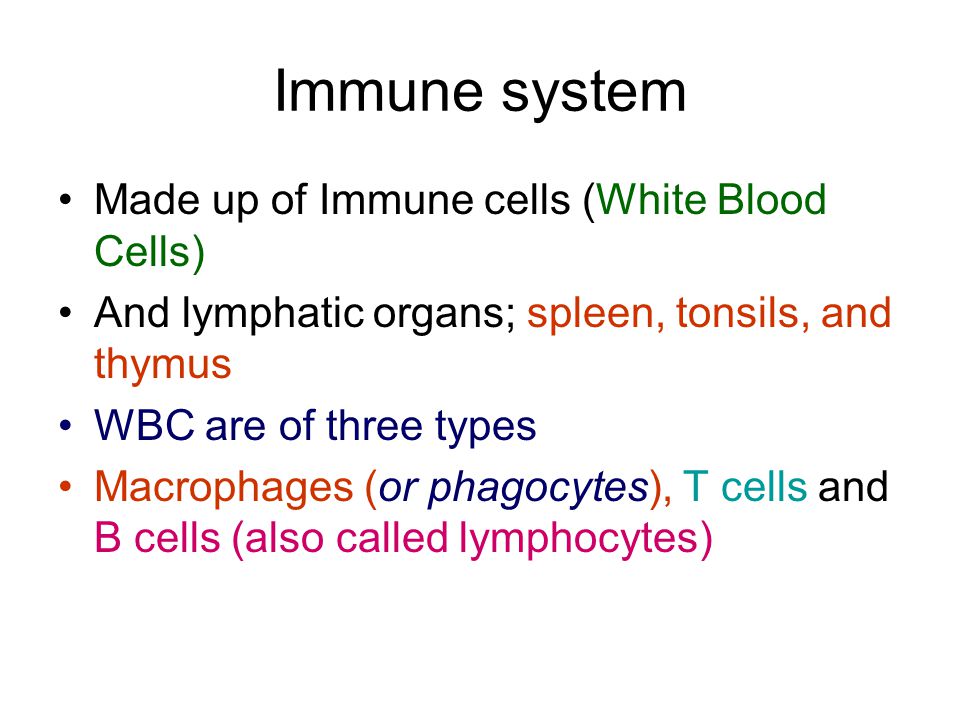 Immune system

• Made up of Immune cells (White Blood Cells)
• And lymphatic organs; spleen, tonsils, and thymus
• WBC are of three types
• Macrophages (or phagocytes), T cells and B cells (also called lymphocytes)